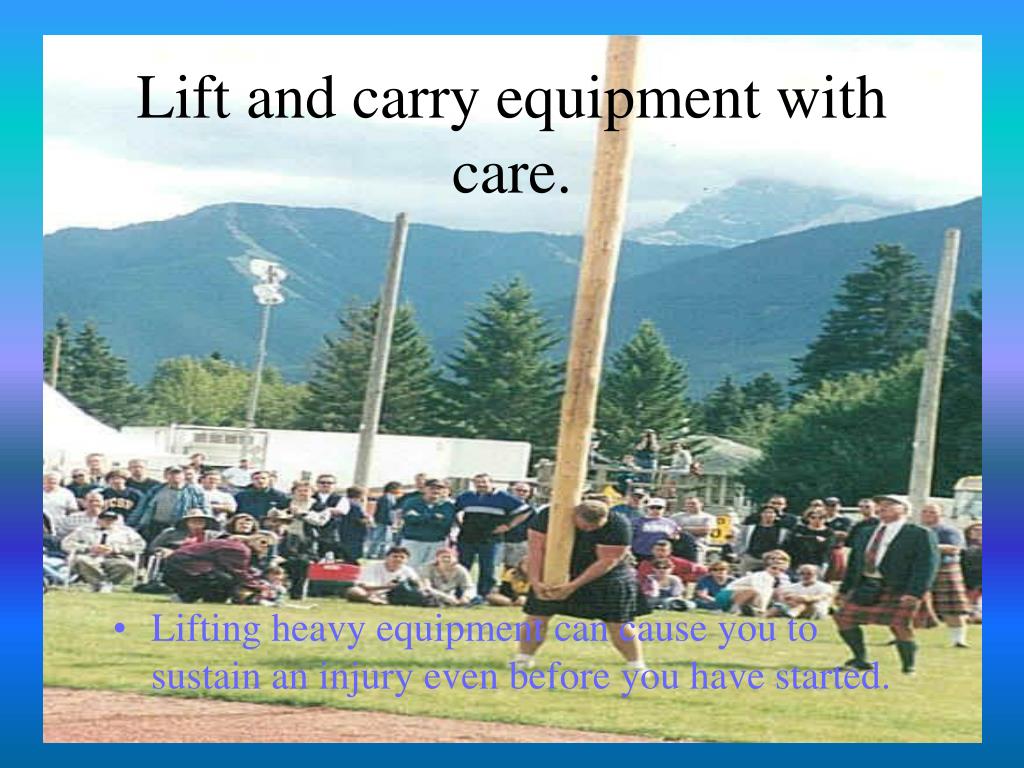 Lift and carry equipment with care.

• Lifting heavy equipment can cause you to sustain an injury even before you have started.